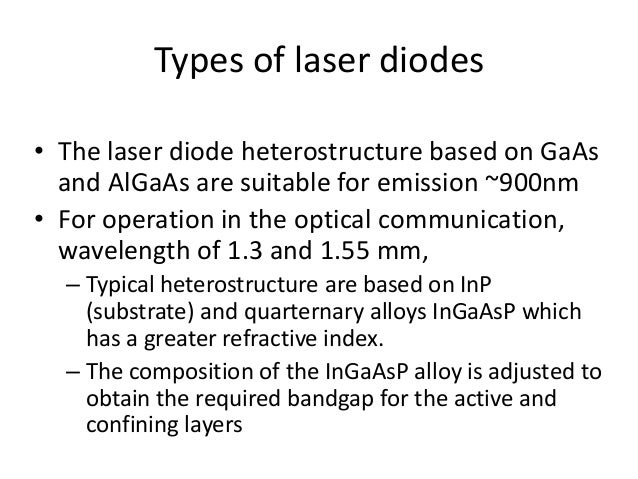 Types of laser diodes

• The laser diode heterostructure based on GaAs and AlGaAs are suitable for emission ~900nm

• For operation in the optical communication, wavelength of 1.3 and 1.55 mm,

– Typical heterostructure are based on InP (substrate) and quarternary alloys InGaAsP which has a greater refractive index.

– The composition of the InGaAsP alloy is adjusted to obtain the required bandgap for the active and confining layers